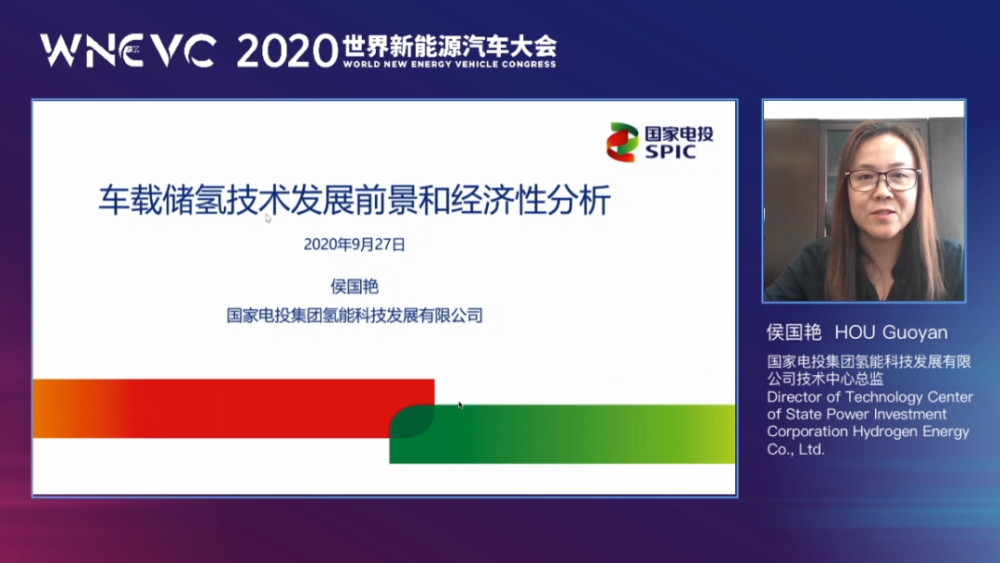 WNEVC 2020 世界新能源汽车大会
WORLD NEW ENERGY VEHICLE CONGRESS

国家电投
SPIC

车载储氢技术发展前景和经济性分析

2020年9月27日

侯国艳

国家电投集团氢能科技发展有限公司

侯国艳 HOU Guoyan

国家电投集团氢能科技发展有限公司技术中心总监
Director of Technology Center of State Power Investment Corporation Hydrogen Energy Co., Ltd.